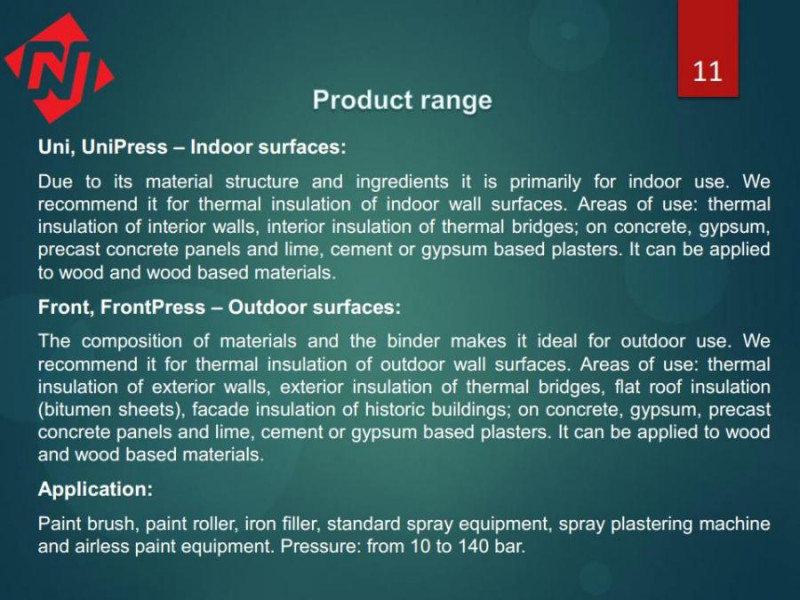 11

Product range

Uni, UniPress – Indoor surfaces:

Due to its material structure and ingredients it is primarily for indoor use. We recommend it for thermal insulation of indoor wall surfaces. Areas of use: thermal insulation of interior walls, interior insulation of thermal bridges; on concrete, gypsum, precast concrete panels and lime, cement or gypsum based plasters. It can be applied to wood and wood based materials.

Front, FrontPress – Outdoor surfaces:

The composition of materials and the binder makes it ideal for outdoor use. We recommend it for thermal insulation of outdoor wall surfaces. Areas of use: thermal insulation of exterior walls, exterior insulation of thermal bridges, flat roof insulation (bitumen sheets), facade insulation of historic buildings; on concrete, gypsum, precast concrete panels and lime, cement or gypsum based plasters. It can be applied to wood and wood based materials.

Application:

Paint brush, paint roller, iron filler, standard spray equipment, spray plastering machine and airless paint equipment. Pressure: from 10 to 140 bar.